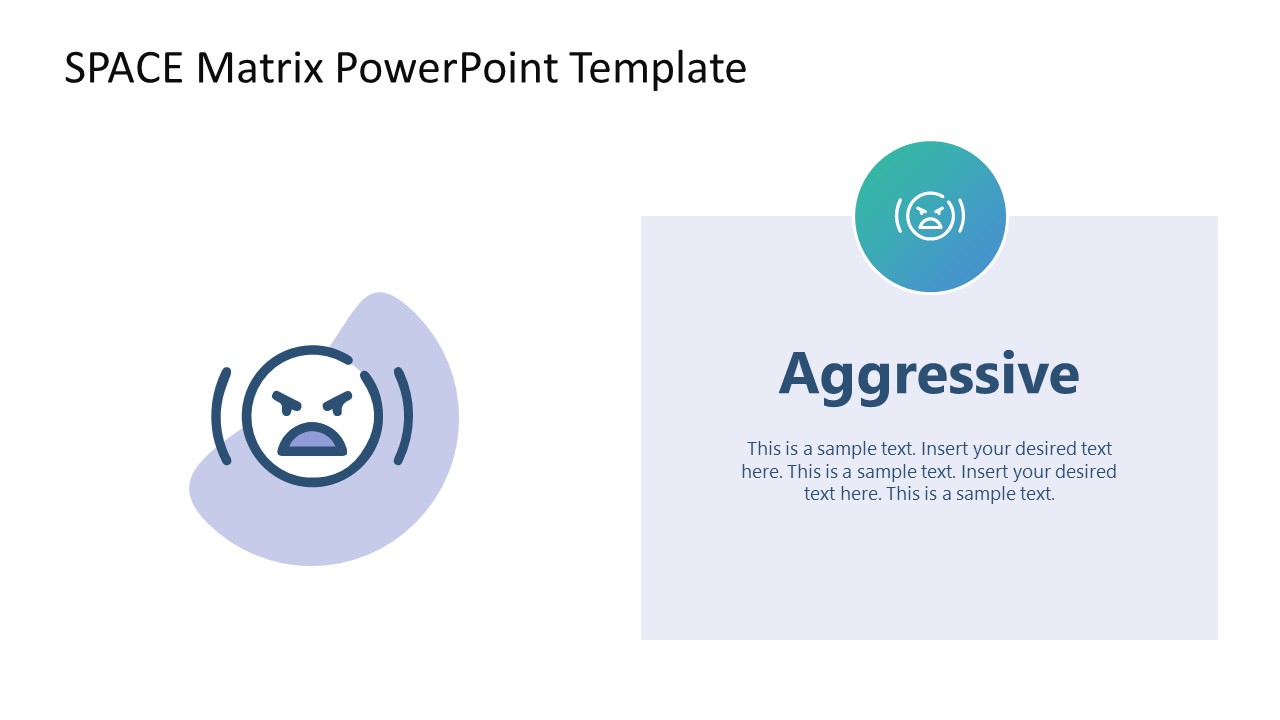 SPACE Matrix PowerPoint Template

Aggressive

This is a sample text. Insert your desired text here. This is a sample text. Insert your desired text here. This is a sample text.